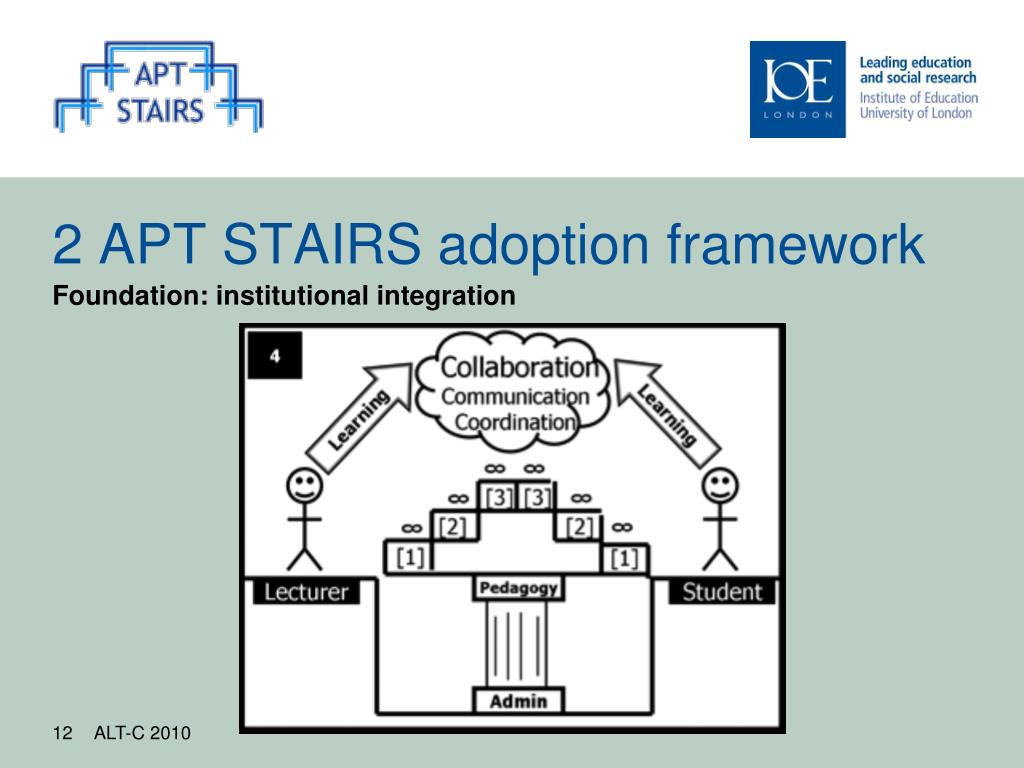 APT STAIRS

IOE LONDON

Leading education and social research
Institute of Education University of London

2 APT STAIRS adoption framework

Foundation: institutional integration

4

Collaboration
Communication
Coordination

Learning

Learning

∞ ∞

∞ [3] [3] ∞

∞ [2] [2] ∞

[1] [1]

Lecturer

Pedagogy

Student

Admin

12 ALT-C 2010